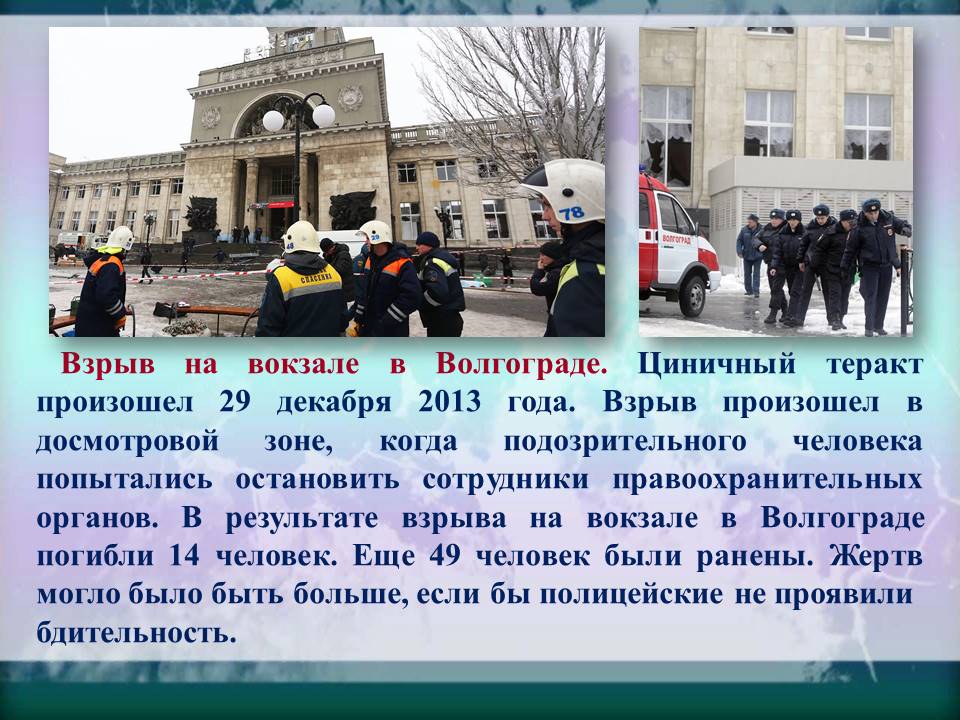 ВОКЗАЛ

78

СПАСЕНИЕ

ВОЛГОГРАД

Взрыв на вокзале в Волгограде. Циничный теракт произошел 29 декабря 2013 года. Взрыв произошел в досмотровой зоне, когда подозрительного человека попытались остановить сотрудники правоохранительных органов. В результате взрыва на вокзале в Волгограде погибли 14 человек. Еще 49 человек были ранены. Жертв могло было быть больше, если бы полицейские не проявили бдительность.